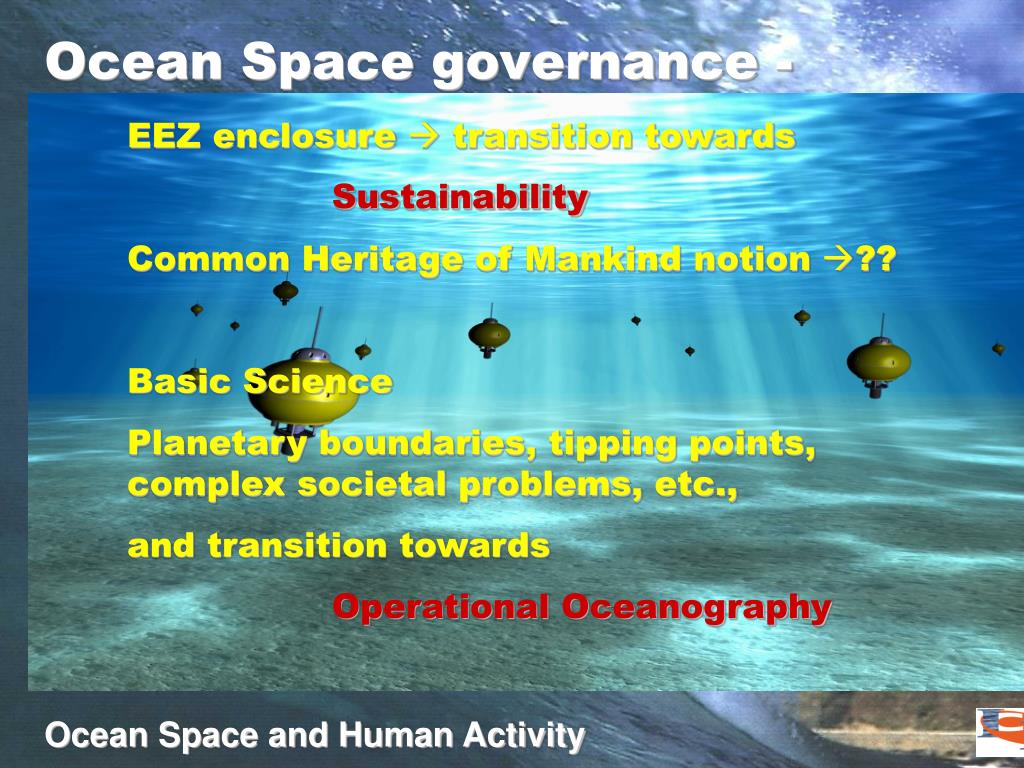 Ocean Space governance -

EEZ enclosure → transition towards

Sustainability

Common Heritage of Mankind notion →??

Basic Science

Planetary boundaries, tipping points, complex societal problems, etc.,

and transition towards

Operational Oceanography

Ocean Space and Human Activity